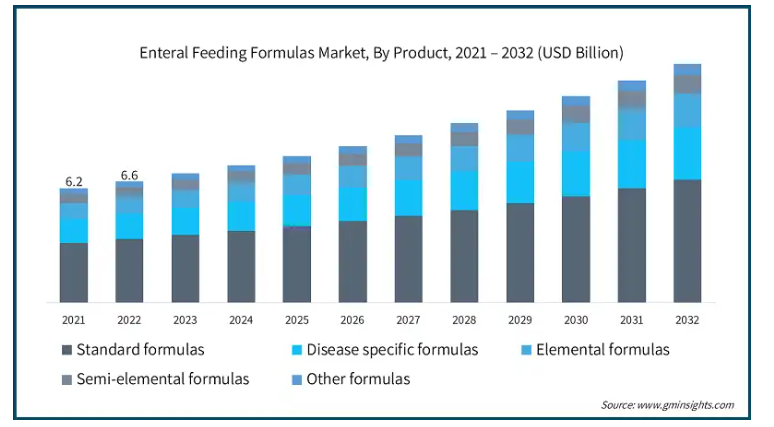 Enteral Feeding Formulas Market, By Product, 2021 – 2032 (USD Billion)

6.2
6.6

2021
2022
2023
2024
2025
2026
2027
2028
2029
2030
2031
2032

Standard formulas
Disease specific formulas
Elemental formulas
Semi-elemental formulas
Other formulas

Source: www.gminsights.com